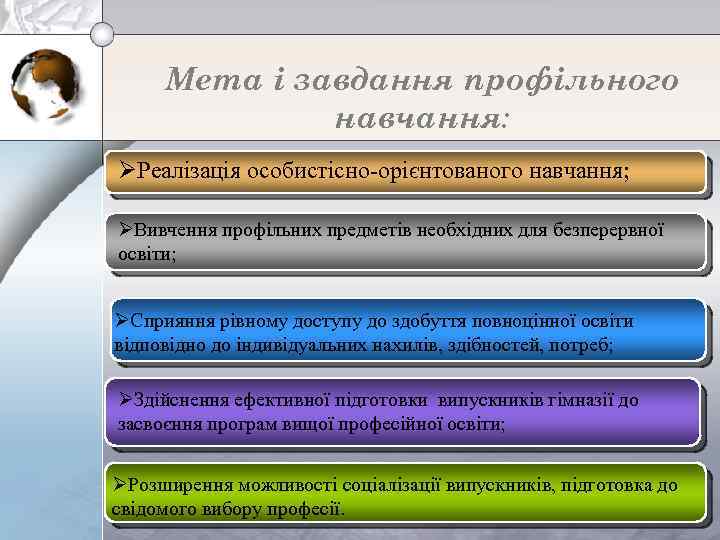 Мета і завдання профільного навчання:

➢Реалізація особистісно-орієнтованого навчання;

➢Вивчення профільних предметів необхідних для безперервної освіти;

➢Сприяння рівному доступу до здобуття повноцінної освіти відповідно до індивідуальних нахилів, здібностей, потреб;

➢Здійснення ефективної підготовки випускників гімназії до засвоєння програм вищої професійної освіти;

➢Розширення можливості соціалізації випускників, підготовка до свідомого вибору професії.